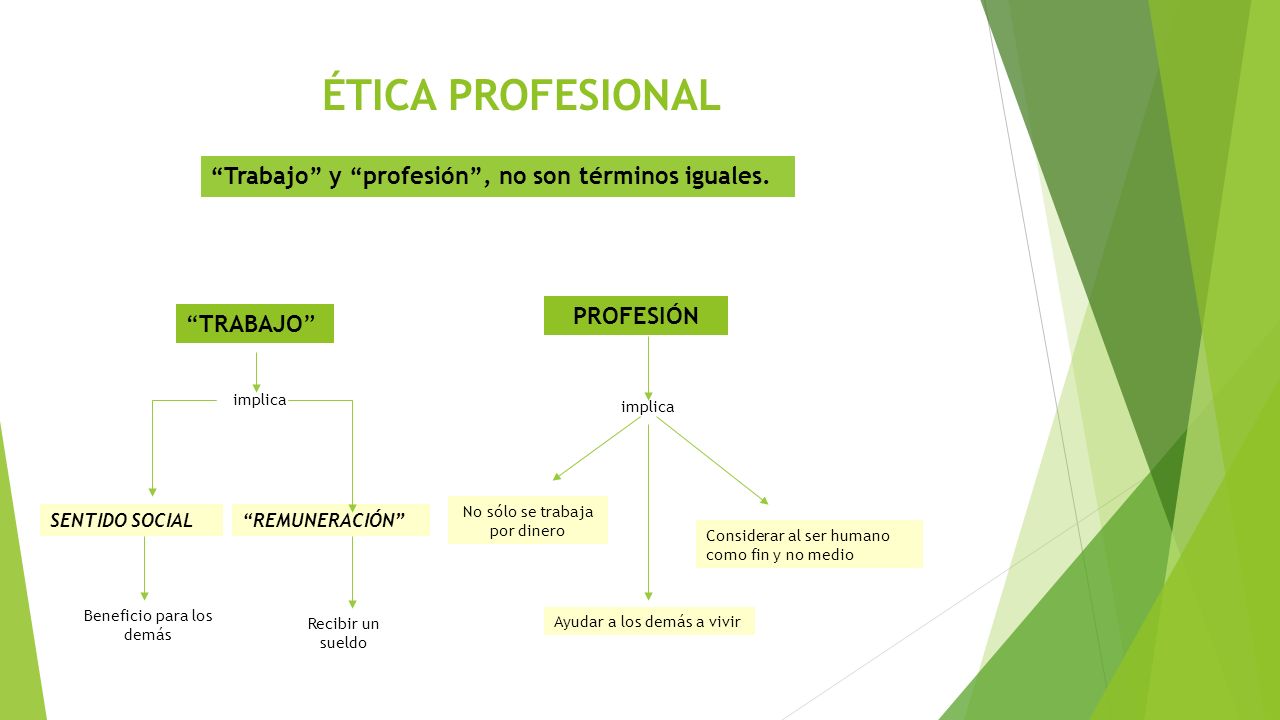 ÉTICA PROFESIONAL

“Trabajo” y “profesión”, no son términos iguales.

“TRABAJO”

implica

SENTIDO SOCIAL

Beneficio para los demás

“REMUNERACIÓN”

Recibir un sueldo

PROFESIÓN

implica

No sólo se trabaja por dinero

Ayudar a los demás a vivir

Considerar al ser humano como fin y no medio